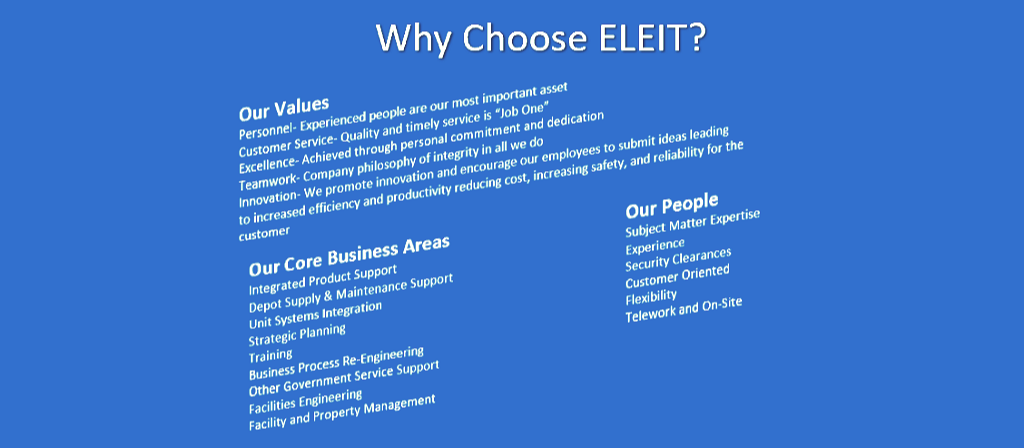 Why Choose ELEIT?

Our Values
Personnel- Experienced people are our most important asset
Customer Service- Quality and timely service is "Job One"
Excellence- Achieved through personal commitment and dedication
Teamwork- Company philosophy of integrity in all we do
Innovation- We promote innovation and encourage our employees to submit ideas leading to increased efficiency and productivity reducing cost, increasing safety, and reliability for the customer

Our Core Business Areas
Integrated Product Support
Depot Supply & Maintenance Support
Unit Systems Integration
Strategic Planning
Training
Business Process Re-Engineering
Other Government Service Support
Facilities Engineering
Facility and Property Management

Our People
Subject Matter Expertise
Experience
Security Clearances
Customer Oriented
Flexibility
Telework and On-Site